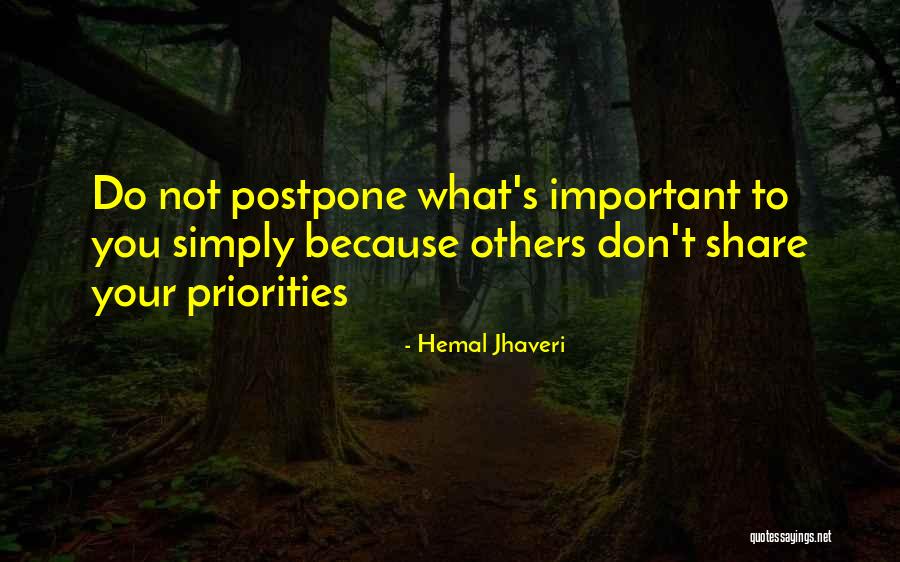 Do not postpone what's important to you simply because others don't share your priorities

- Hemal Jhaveri

quotessayings.net